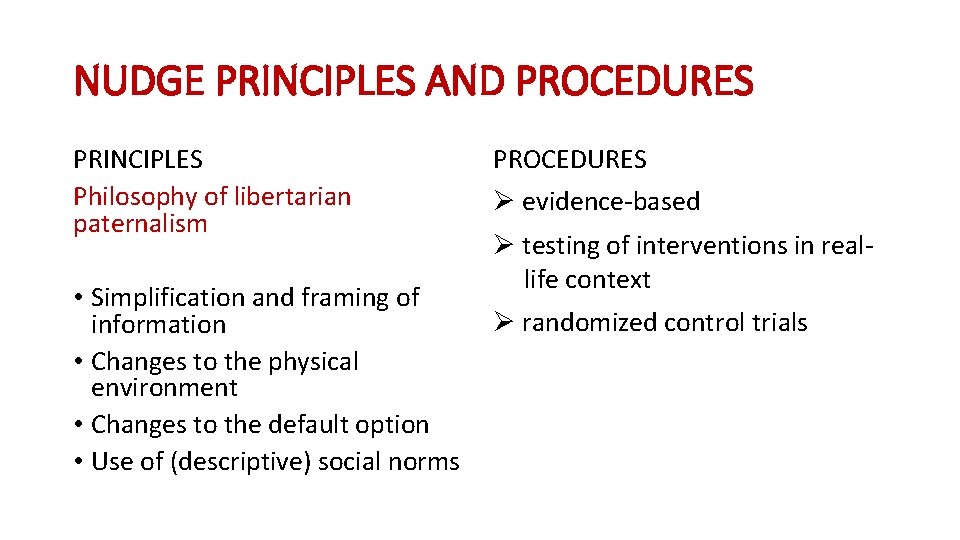 NUDGE PRINCIPLES AND PROCEDURES

PRINCIPLES
Philosophy of libertarian paternalism

• Simplification and framing of information
• Changes to the physical environment
• Changes to the default option
• Use of (descriptive) social norms

PROCEDURES
➢ evidence-based
➢ testing of interventions in real-life context
➢ randomized control trials